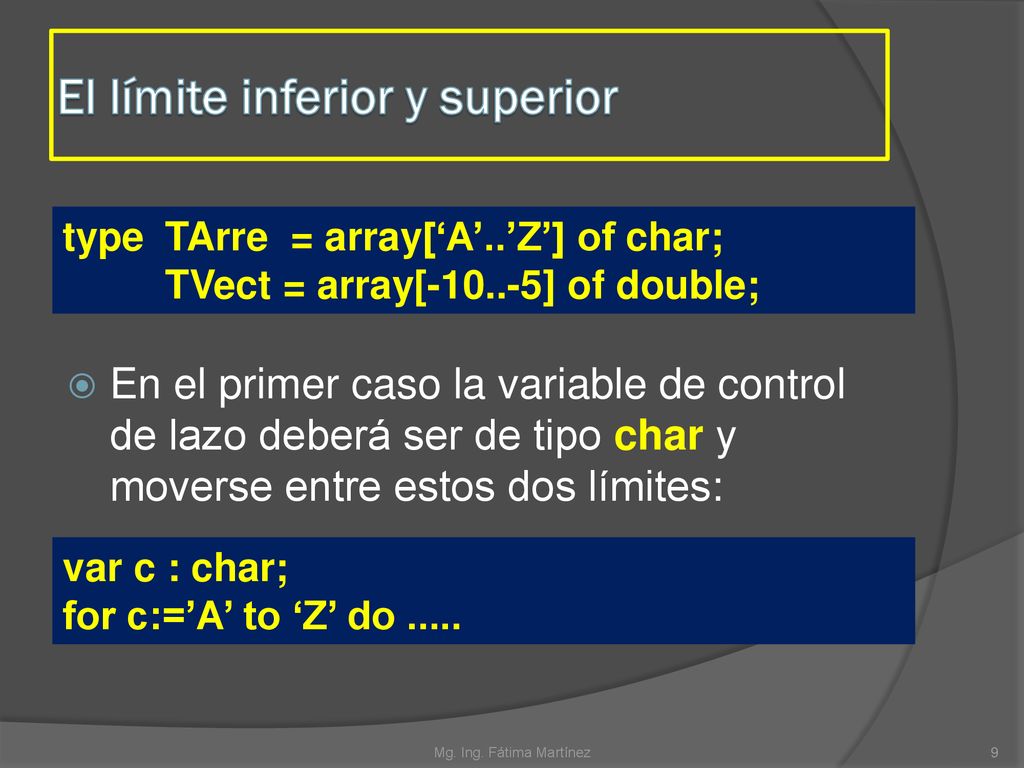 El límite inferior y superior

type TArre = array[‘A’..’Z’] of char;
TVect = array[-10..-5] of double;

En el primer caso la variable de control de lazo deberá ser de tipo char y moverse entre estos dos límites:

var c : char;
for c:=’A’ to ‘Z’ do .....

Mg. Ing. Fátima Martínez

9